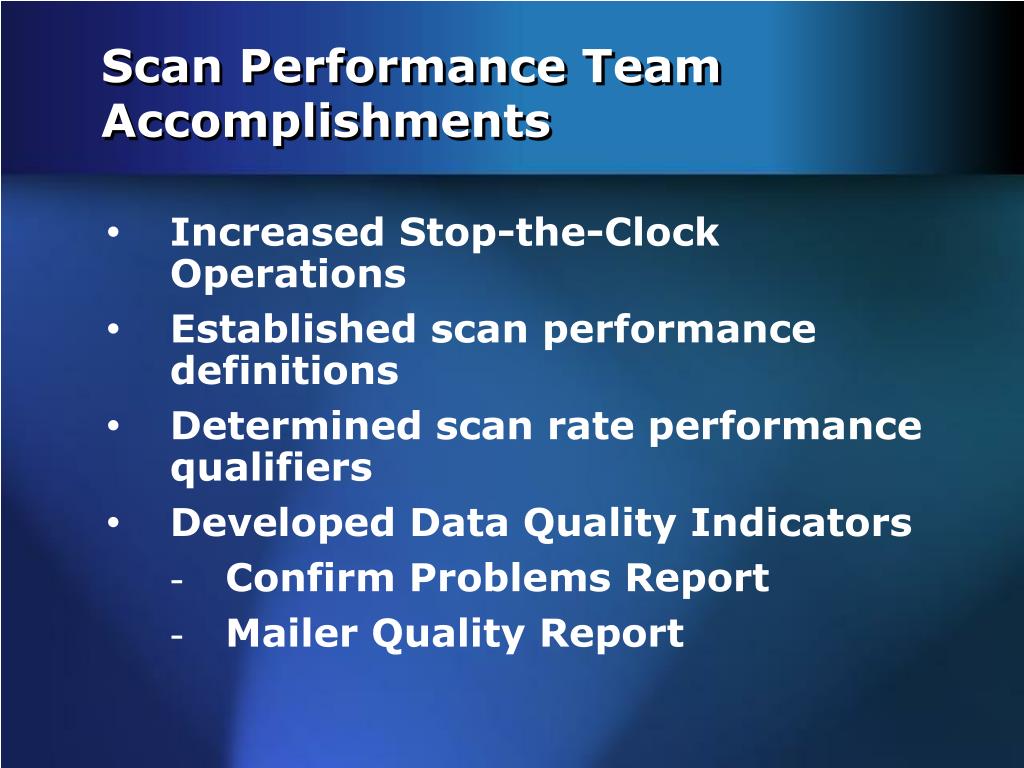 Scan Performance Team Accomplishments

• Increased Stop-the-Clock Operations
• Established scan performance definitions
• Determined scan rate performance qualifiers
• Developed Data Quality Indicators
- Confirm Problems Report
- Mailer Quality Report